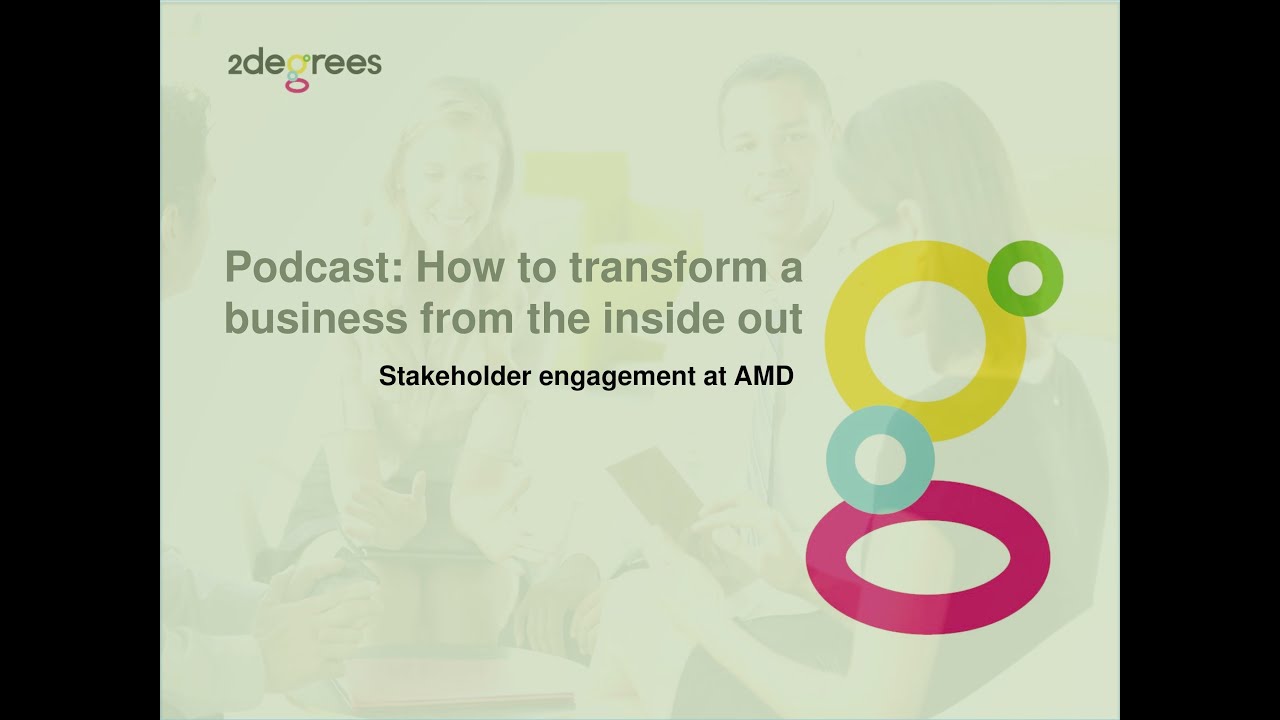 2degrees

Podcast: How to transform a business from the inside out

Stakeholder engagement at AMD